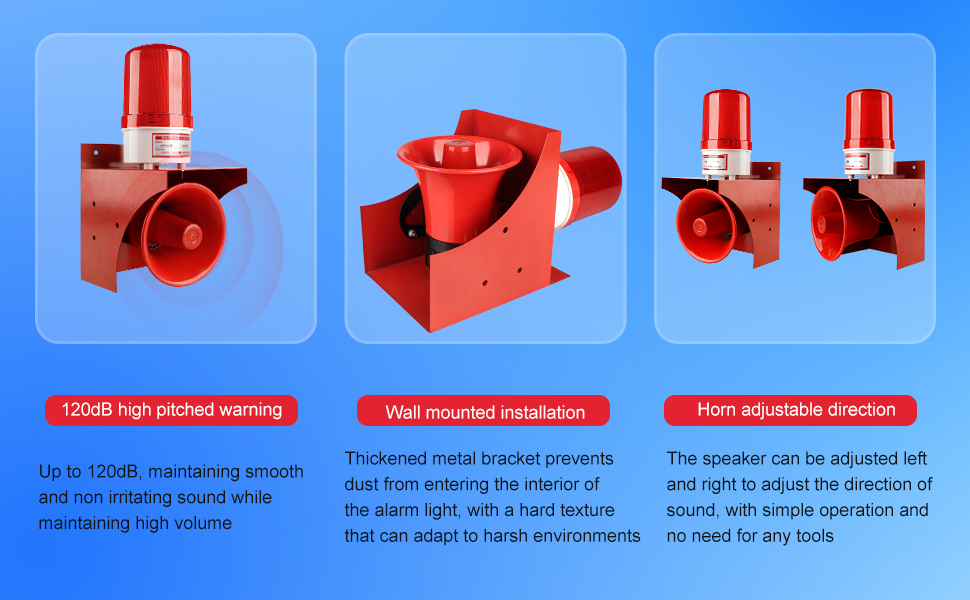 120dB high pitched warning

Up to 120dB, maintaining smooth and non irritating sound while maintaining high volume

Wall mounted installation

Thickened metal bracket prevents dust from entering the interior of the alarm light, with a hard texture that can adapt to harsh environments

Horn adjustable direction

The speaker can be adjusted left and right to adjust the direction of sound, with simple operation and no need for any tools